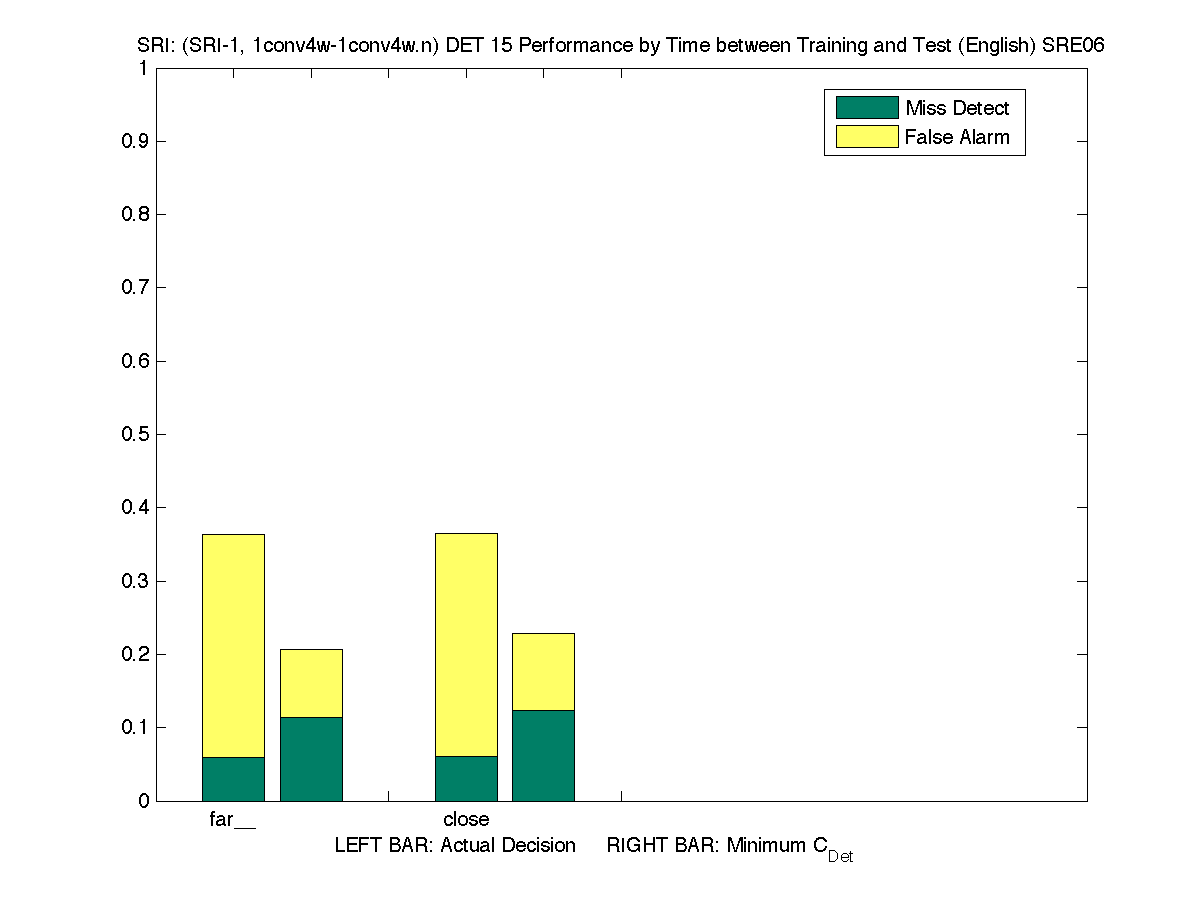 SRI: (SRI-1, 1conv4w-1conv4w.n) DET 15 Performance by Time between Training and Test (English) SRE06

Miss Detect
False Alarm

1
0.9
0.8
0.7
0.6
0.5
0.4
0.3
0.2
0.1
0

far__
close

LEFT BAR: Actual Decision RIGHT BAR: Minimum $C_{Det}$